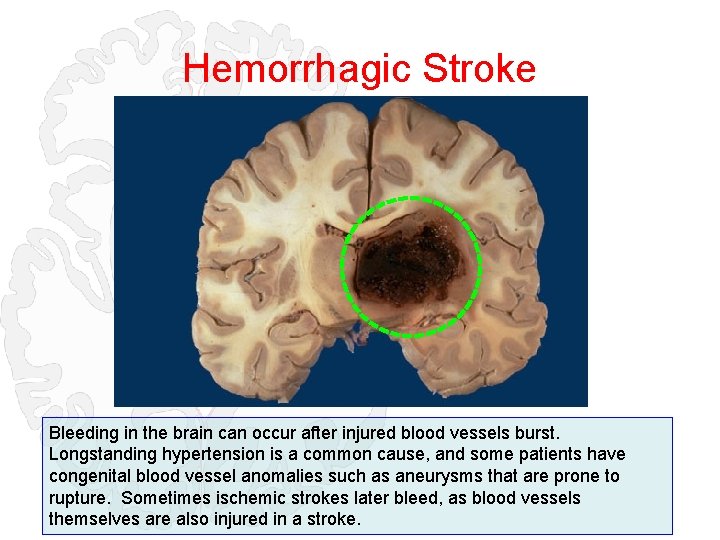 Hemorrhagic Stroke

Bleeding in the brain can occur after injured blood vessels burst. Longstanding hypertension is a common cause, and some patients have congenital blood vessel anomalies such as aneurysms that are prone to rupture. Sometimes ischemic strokes later bleed, as blood vessels themselves are also injured in a stroke.